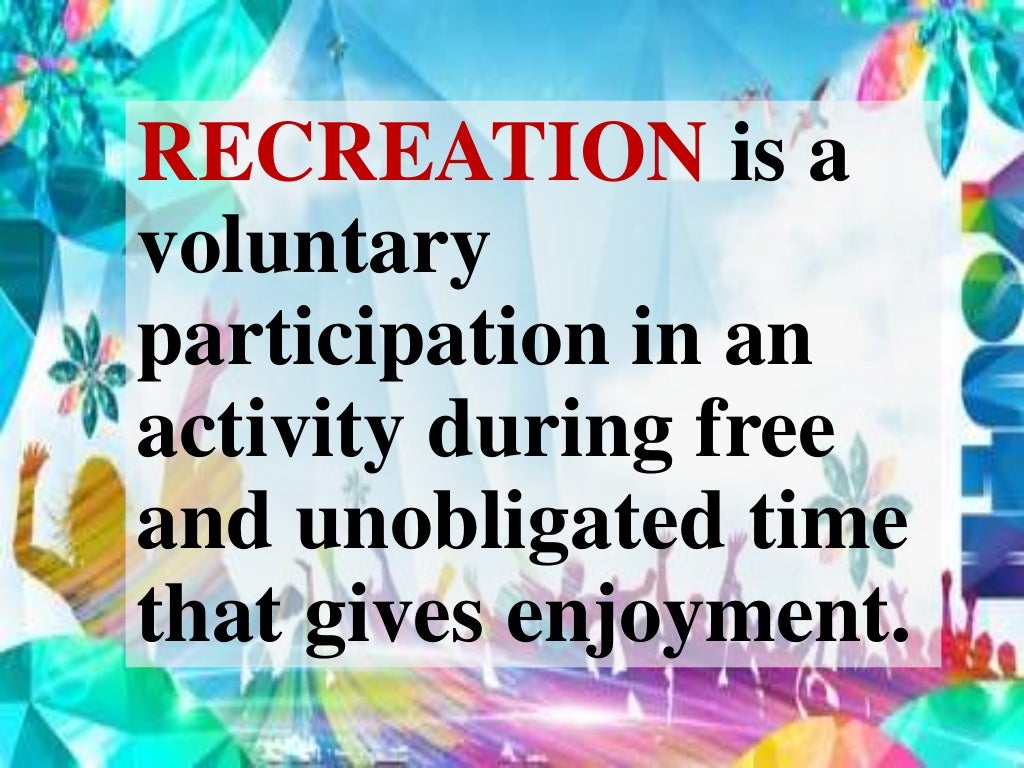 RECREATION is a voluntary participation in an activity during free and unobligated time that gives enjoyment.